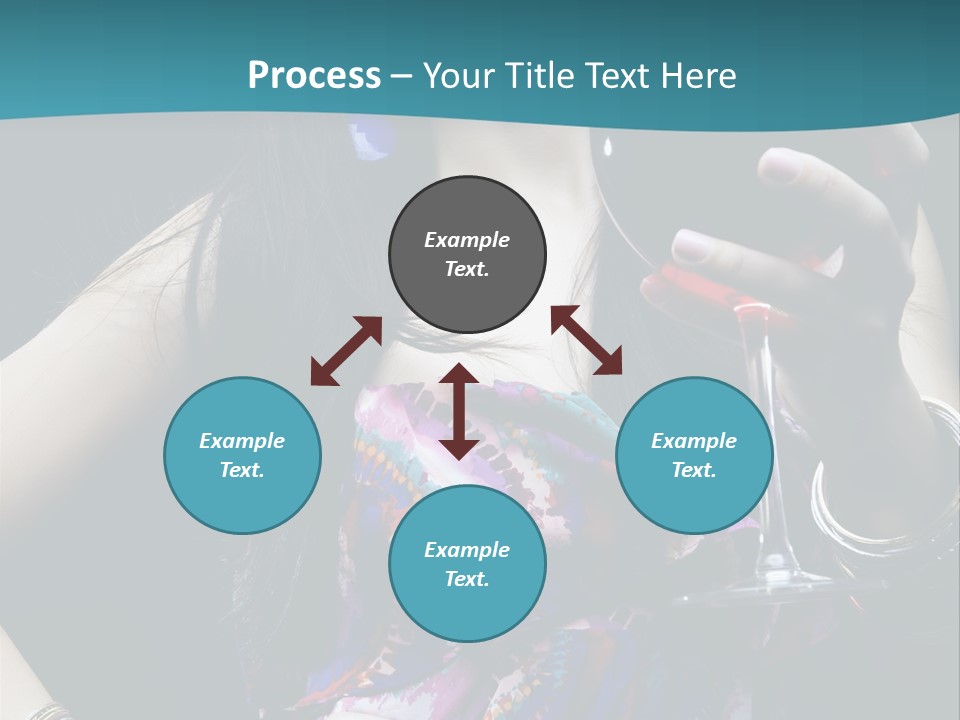 Process – Your Title Text Here

Example Text.

Example Text.

Example Text.

Example Text.